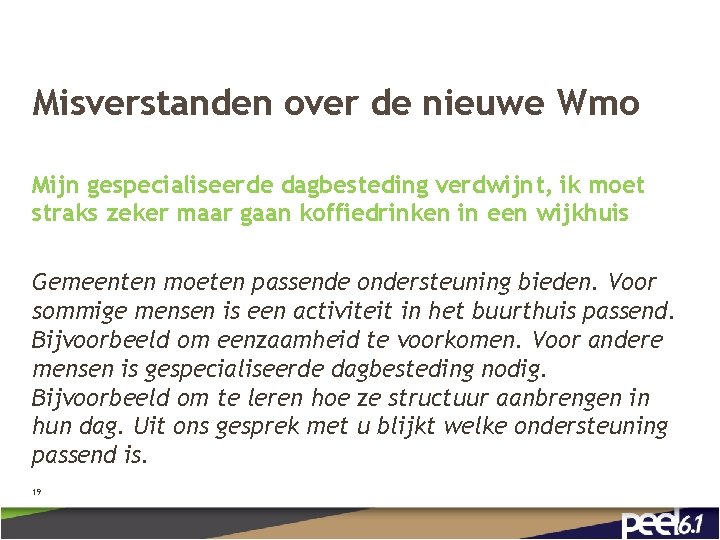 Misverstanden over de nieuwe Wmo

Mijn gespecialiseerde dagbesteding verdwijnt, ik moet straks zeker maar gaan koffiedrinken in een wijkhuis

Gemeenten moeten passende ondersteuning bieden. Voor sommige mensen is een activiteit in het buurthuis passend. Bijvoorbeeld om eenzaamheid te voorkomen. Voor andere mensen is gespecialiseerde dagbesteding nodig. Bijvoorbeeld om te leren hoe ze structuur aanbrengen in hun dag. Uit ons gesprek met u blijkt welke ondersteuning passend is.

19

peel 6.1